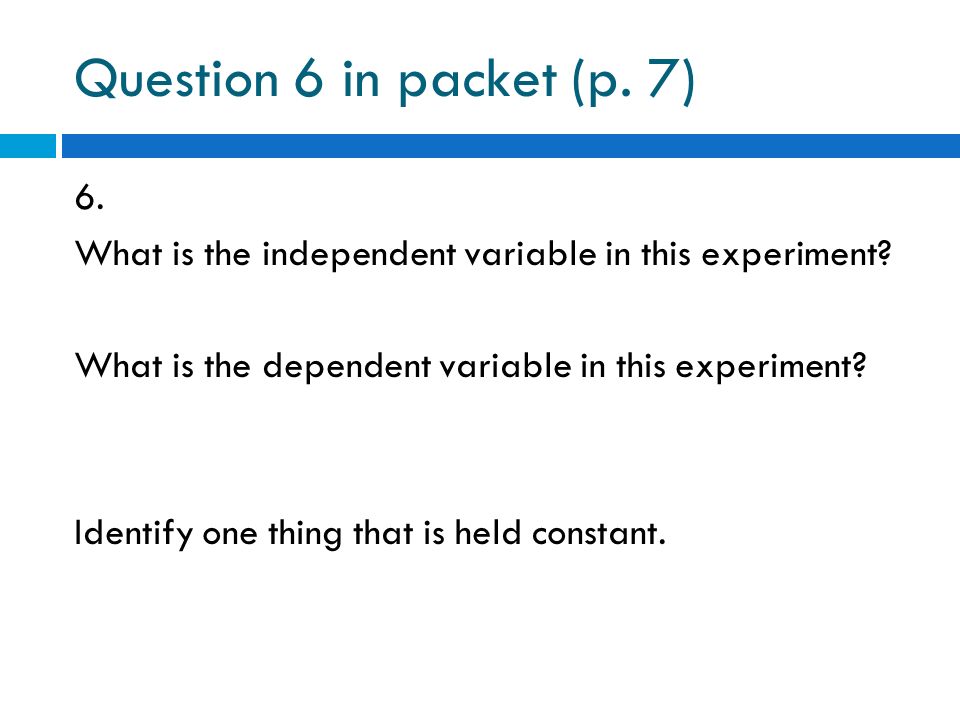 Question 6 in packet (p. 7)

6.

What is the independent variable in this experiment?

What is the dependent variable in this experiment?

Identify one thing that is held constant.